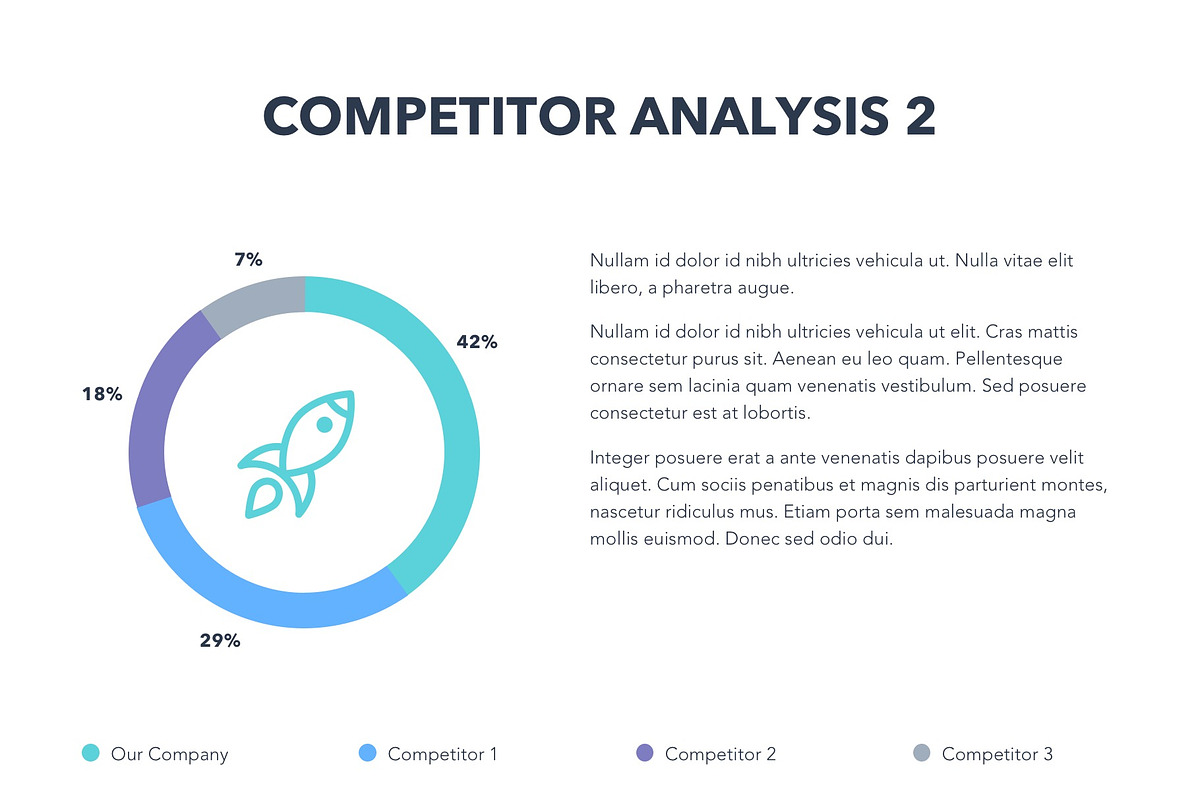 COMPETITOR ANALYSIS 2

7%

42%

18%

29%

Nullam id dolor id nibh ultricies vehicula ut. Nulla vitae elit libero, a pharetra augue.

Nullam id dolor id nibh ultricies vehicula ut elit. Cras mattis consectetur purus sit. Aenean eu leo quam. Pellentesque ornare sem lacinia quam venenatis vestibulum. Sed posuere consectetur est at lobortis.

Integer posuere erat a ante venenatis dapibus posuere velit aliquet. Cum sociis penatibus et magnis dis parturient montes, nascetur ridiculus mus. Etiam porta sem malesuada magna mollis euismod. Donec sed odio dui.

Our Company
Competitor 1
Competitor 2
Competitor 3